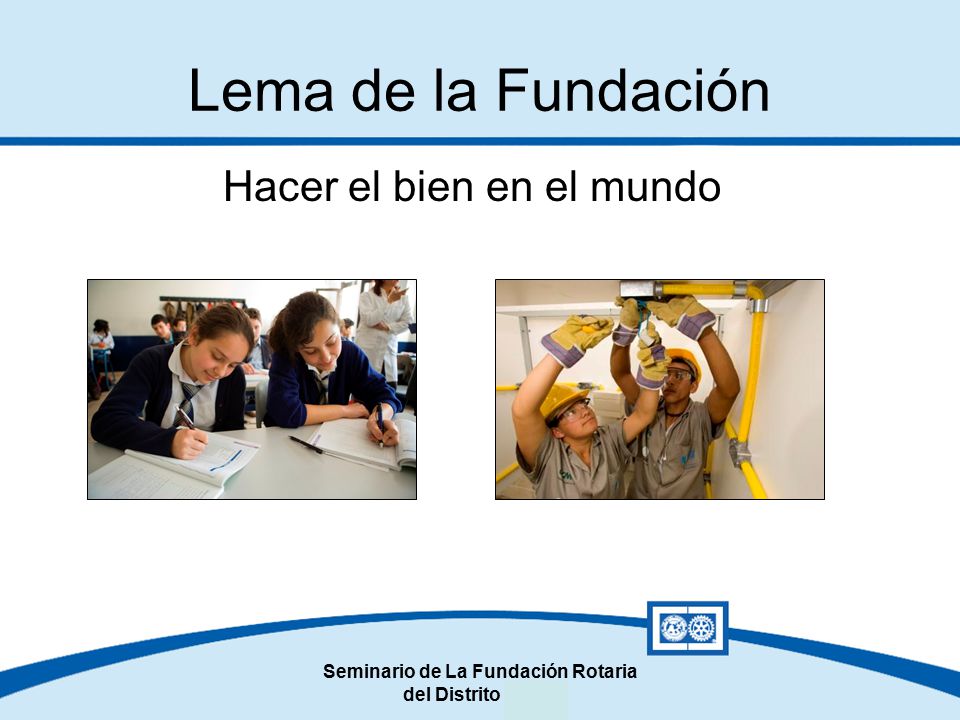 Lema de la Fundación

Hacer el bien en el mundo

Seminario de La Fundación Rotaria del Distrito